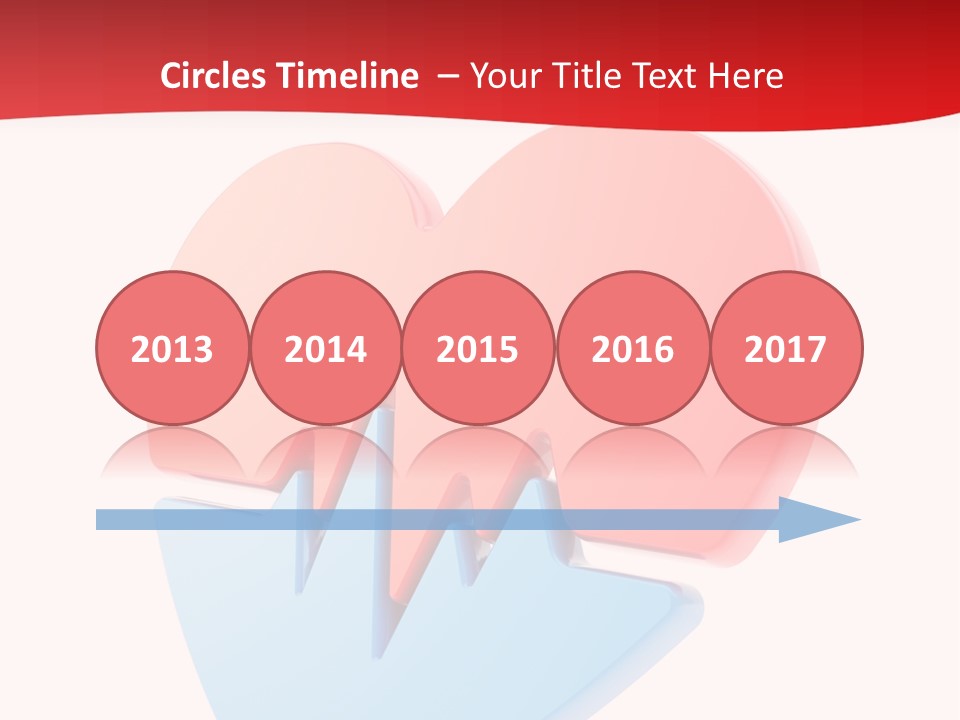 Circles Timeline – Your Title Text Here

2013

2014

2015

2016

2017